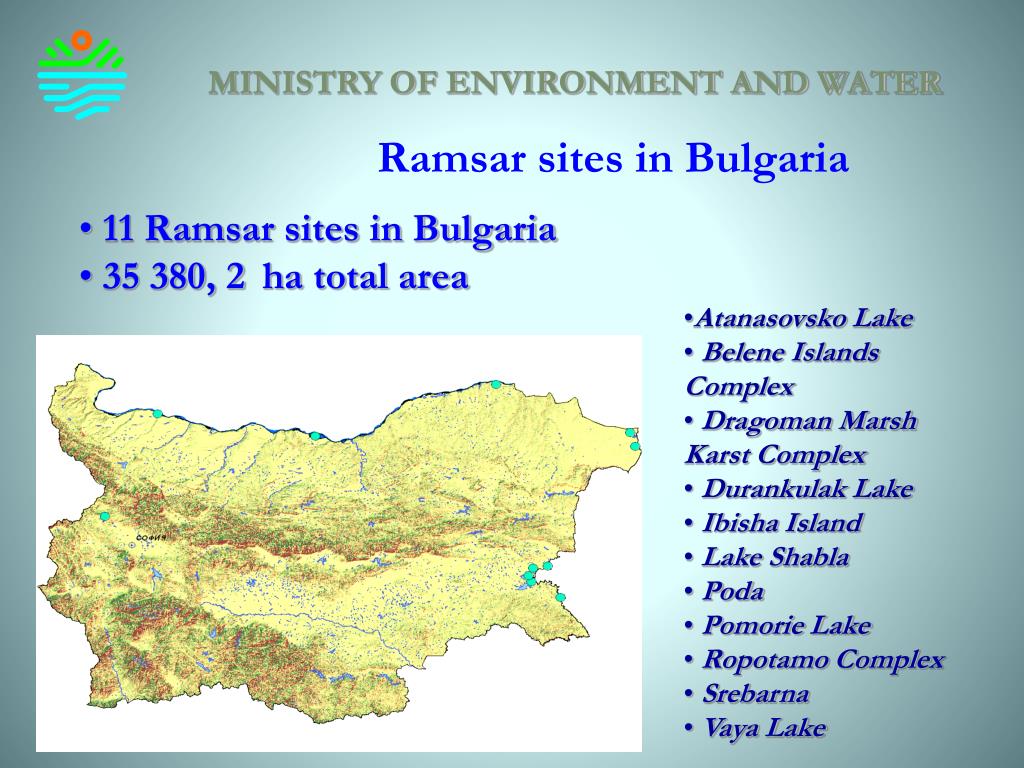 MINISTRY OF ENVIRONMENT AND WATER

Ramsar sites in Bulgaria

• 11 Ramsar sites in Bulgaria
• 35 380, 2 ha total area

София

•Atanasovsko Lake
• Belene Islands Complex
• Dragoman Marsh Karst Complex
• Durankulak Lake
• Ibisha Island
• Lake Shabla
• Poda
• Pomorie Lake
• Ropotamo Complex
• Srebarna
• Vaya Lake